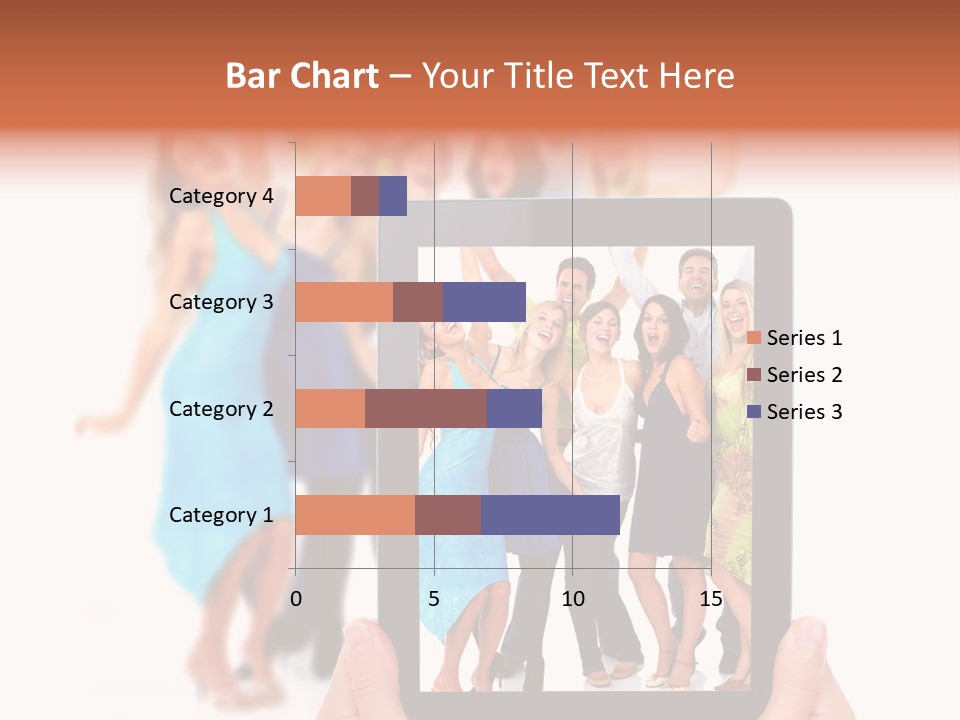 Bar Chart – Your Title Text Here

Category 4
Category 3
Category 2
Category 1

0
5
10
15

Series 1
Series 2
Series 3